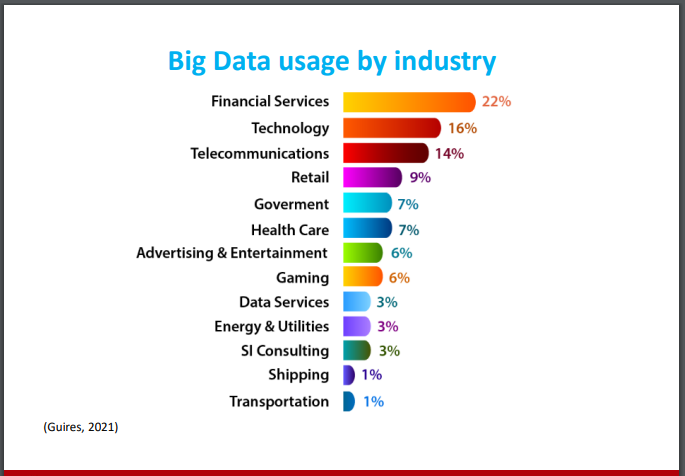 Big Data usage by industry

Financial Services 22%
Technology 16%
Telecommunications 14%
Retail 9%
Goverment 7%
Health Care 7%
Advertising & Entertainment 6%
Gaming 6%
Data Services 3%
Energy & Utilities 3%
SI Consulting 3%
Shipping 1%
Transportation 1%

(Guires, 2021)